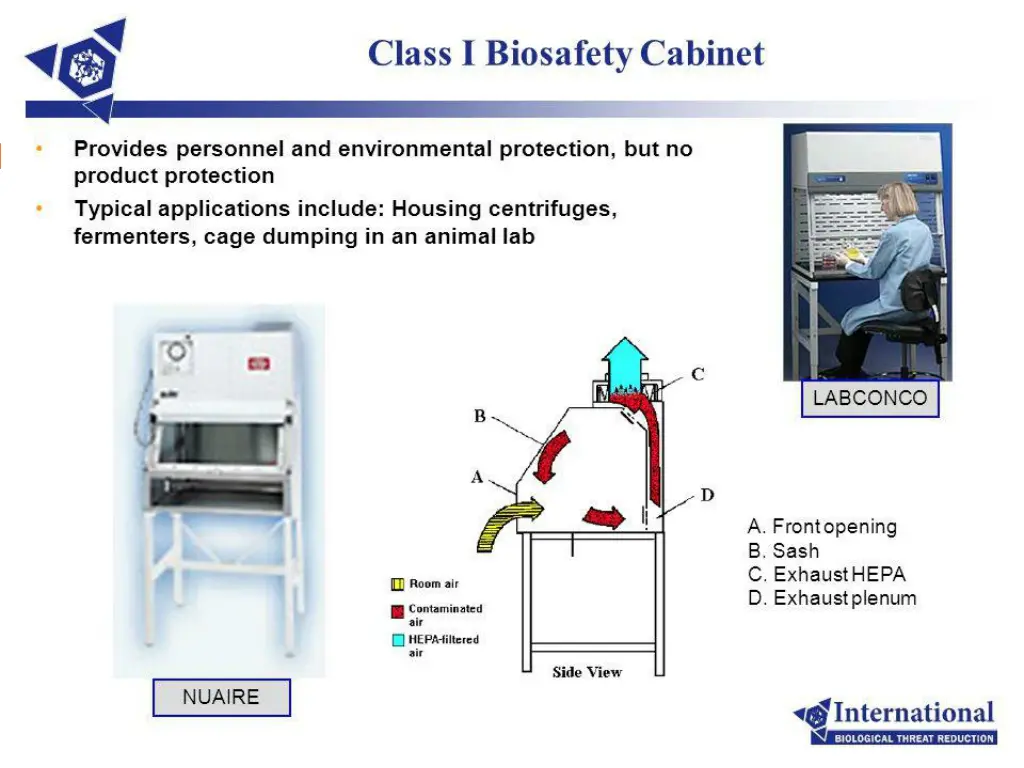 Class I Biosafety Cabinet

• Provides personnel and environmental protection, but no product protection

• Typical applications include: Housing centrifuges, fermenters, cage dumping in an animal lab

LABCONCO

C

B

A

D

Room air

Contaminated air

HEPA-filtered air

Side View

A. Front opening
B. Sash
C. Exhaust HEPA
D. Exhaust plenum

NUAIRE

International
BIOLOGICAL THREAT REDUCTION